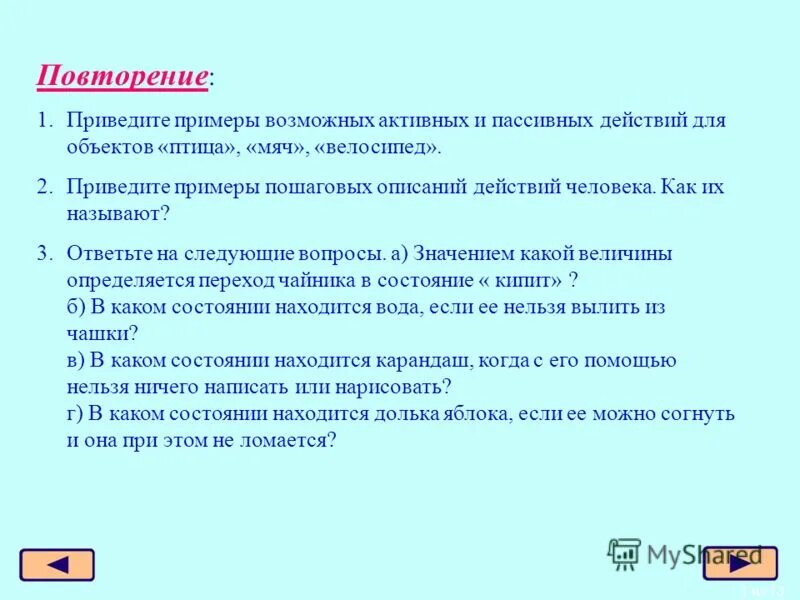 Повторение:

1. Приведите примеры возможных активных и пассивных действий для объектов «птица», «мяч», «велосипед».

2. Приведите примеры пошаговых описаний действий человека. Как их называют?

3. Ответьте на следующие вопросы. а) Значением какой величины определяется переход чайника в состояние « кипит» ?
б) В каком состоянии находится вода, если ее нельзя вылить из чашки?
в) В каком состоянии находится карандаш, когда с его помощью нельзя ничего написать или нарисовать?
г) В каком состоянии находится долька яблока, если ее можно согнуть и она при этом не ломается?

MyShared